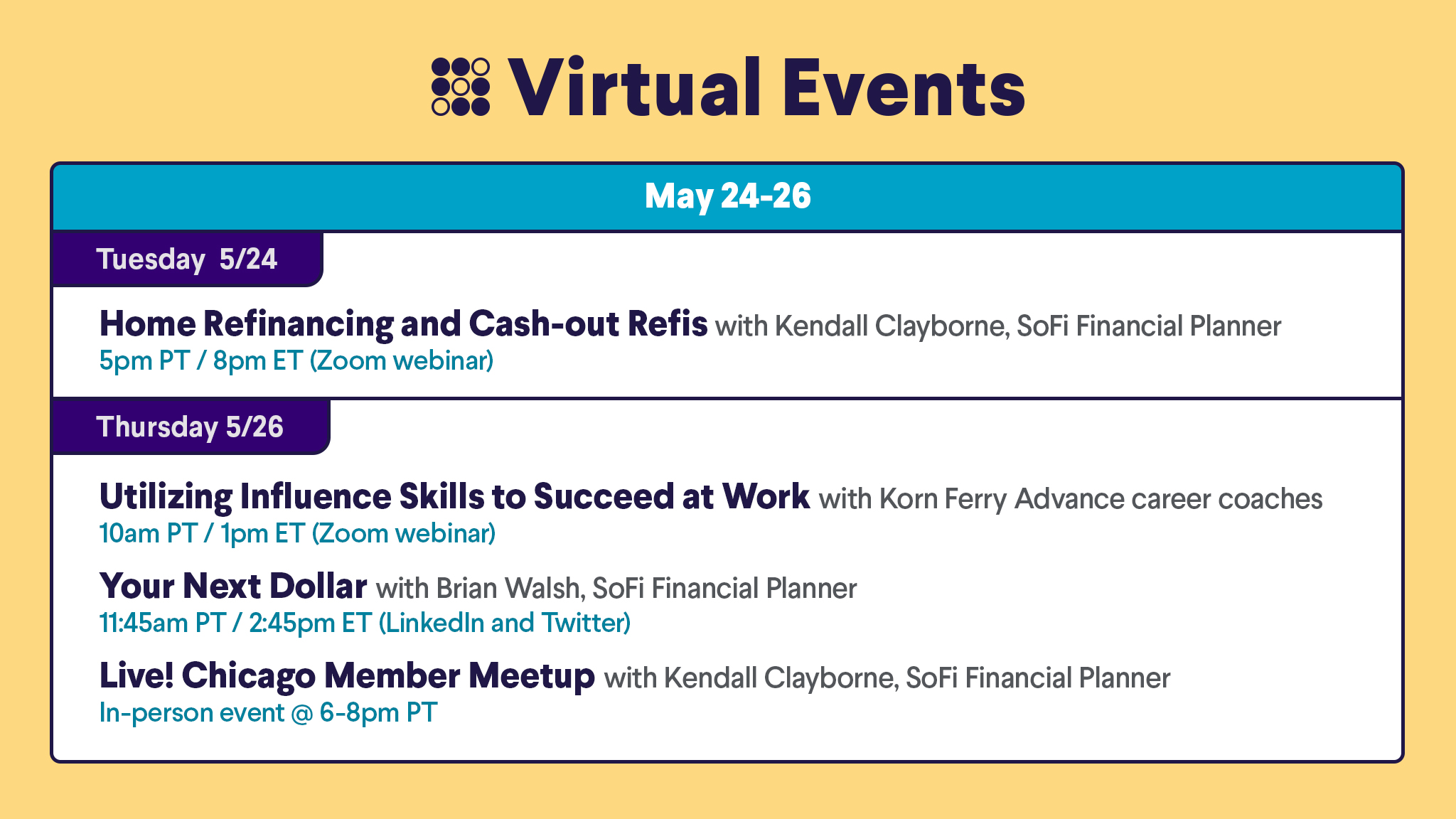 Virtual Events

May 24-26

Tuesday 5/24

Home Refinancing and Cash-out Refis with Kendall Clayborne, SoFi Financial Planner
5pm PT / 8pm ET (Zoom webinar)

Thursday 5/26

Utilizing Influence Skills to Succeed at Work with Korn Ferry Advance career coaches
10am PT / 1pm ET (Zoom webinar)

Your Next Dollar with Brian Walsh, SoFi Financial Planner
11:45am PT / 2:45pm ET (LinkedIn and Twitter)

Live! Chicago Member Meetup with Kendall Clayborne, SoFi Financial Planner
In-person event @ 6-8pm PT